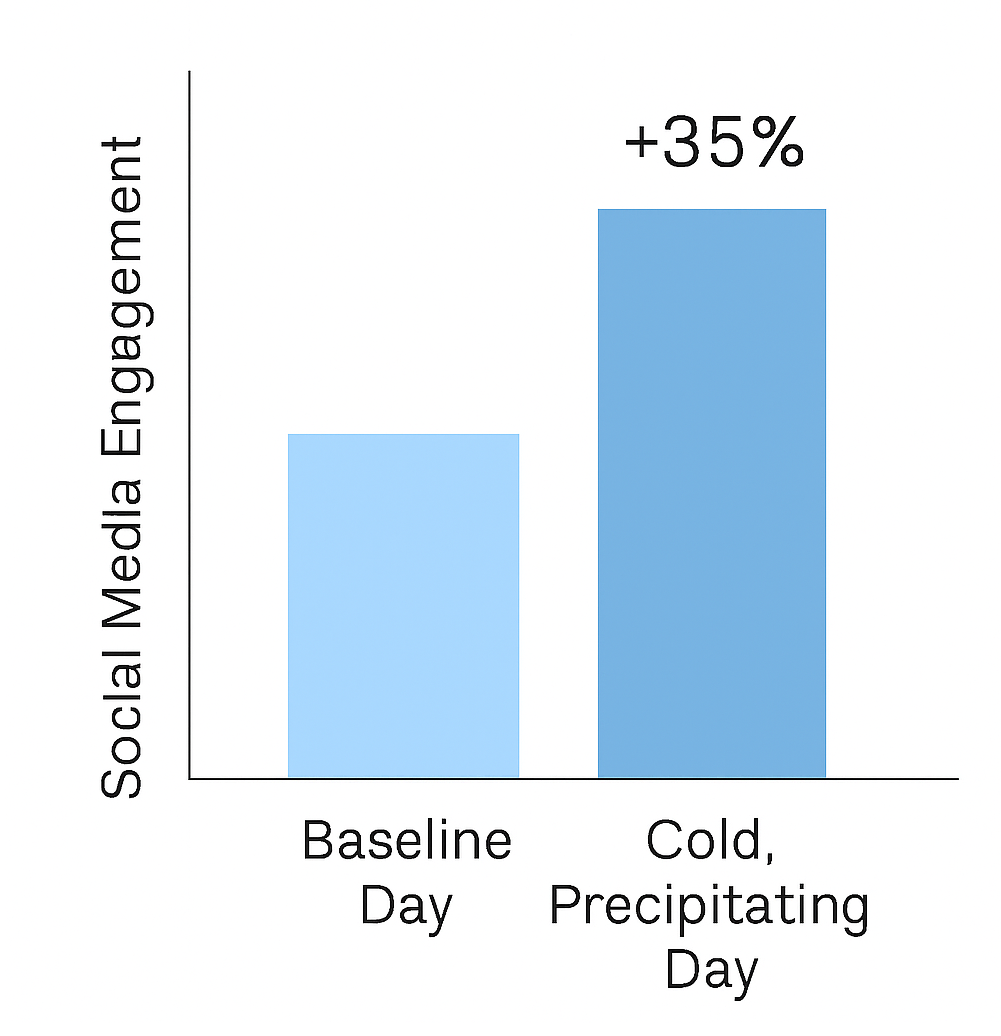 Social Media Engagement

+35%

Baseline Day

Cold, Precipitating Day